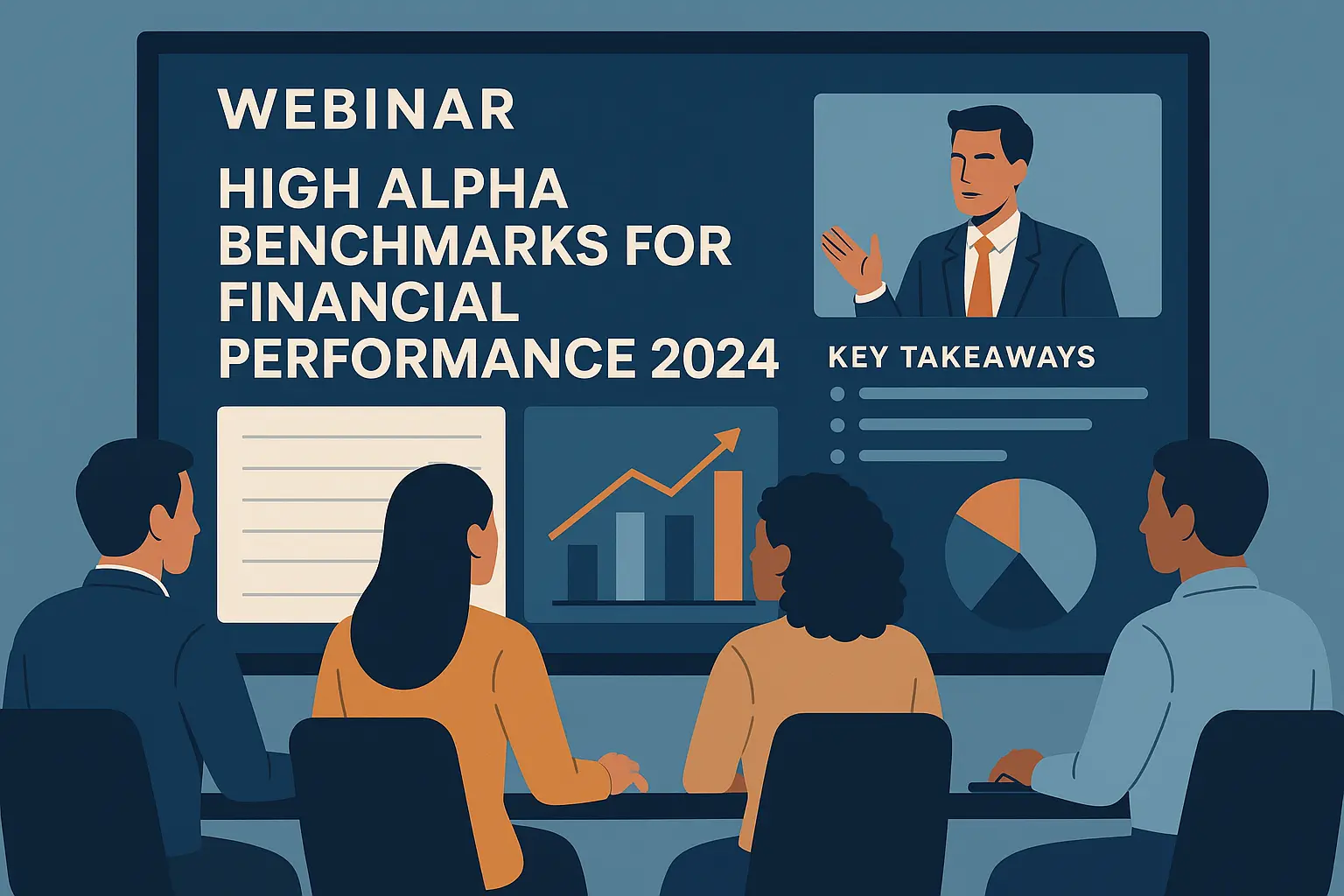 WEBINAR

HIGH ALPHA BENCHMARKS FOR FINANCIAL PERFORMANCE 2024

KEY TAKEAWAYS